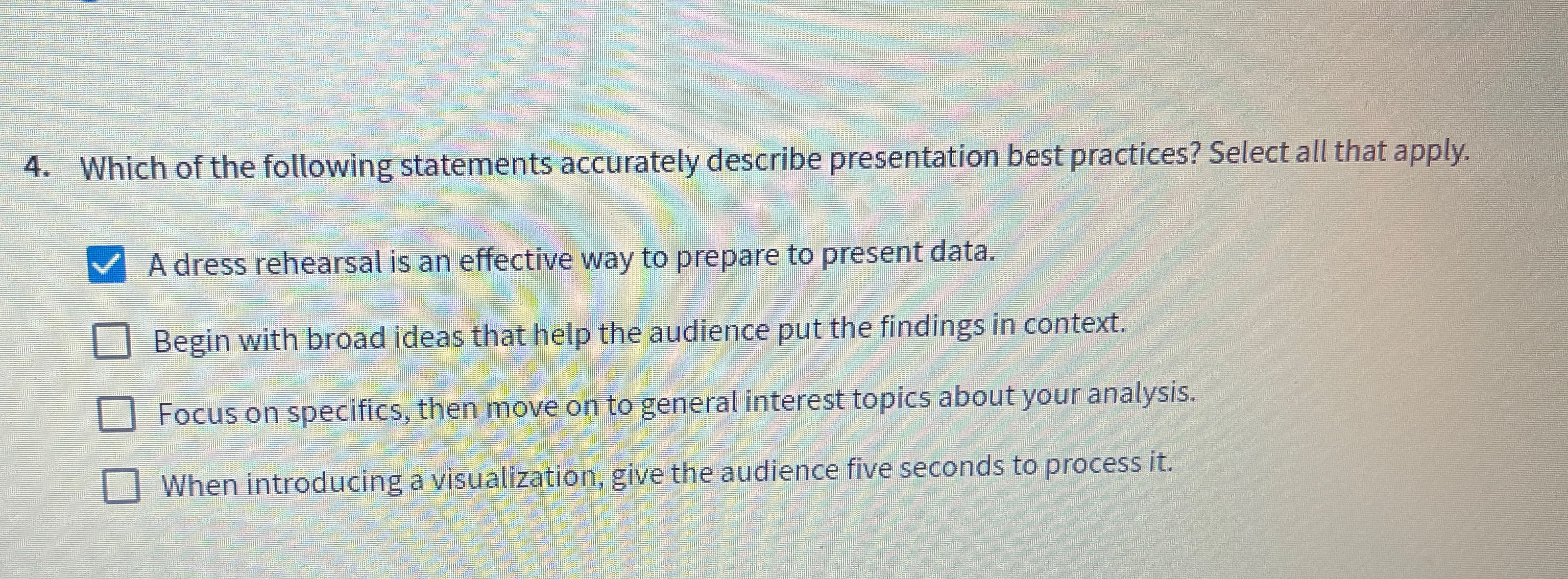 4. Which of the following statements accurately describe presentation best practices? Select all that apply.

A dress rehearsal is an effective way to prepare to present data.

Begin with broad ideas that help the audience put the findings in context.

Focus on specifics, then move on to general interest topics about your analysis.

When introducing a visualization, give the audience five seconds to process it.